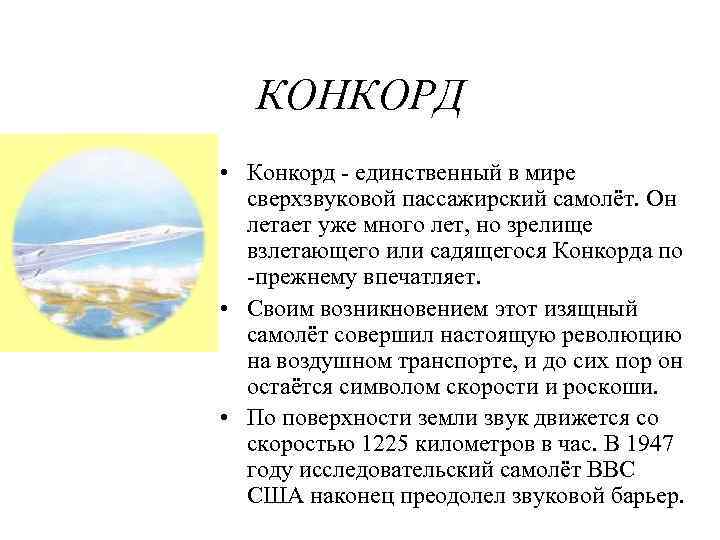 КОНКОРД

• Конкорд - единственный в мире сверхзвуковой пассажирский самолёт. Он летает уже много лет, но зрелище взлетающего или садящегося Конкорда по -прежнему впечатляет.

• Своим возникновением этот изящный самолёт совершил настоящую революцию на воздушном транспорте, и до сих пор он остаётся символом скорости и роскоши.

• По поверхности земли звук движется со скоростью 1225 километров в час. В 1947 году исследовательский самолёт ВВС США наконец преодолел звуковой барьер.